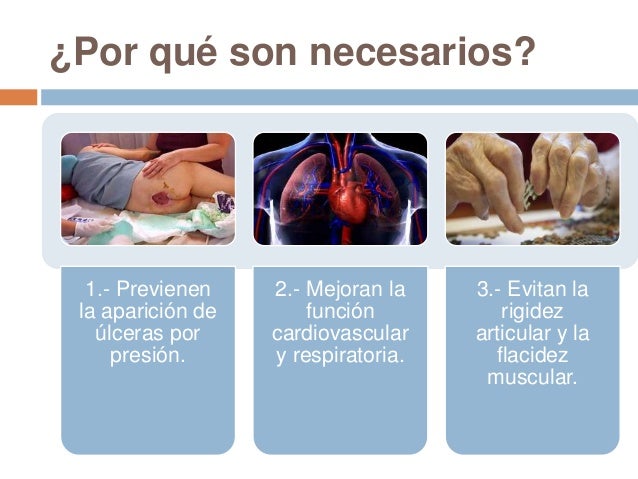 ¿Por qué son necesarios?

1.- Previenen la aparición de úlceras por presión.

2.- Mejoran la función cardiovascular y respiratoria.

3.- Evitan la rigidez articular y la flacidez muscular.